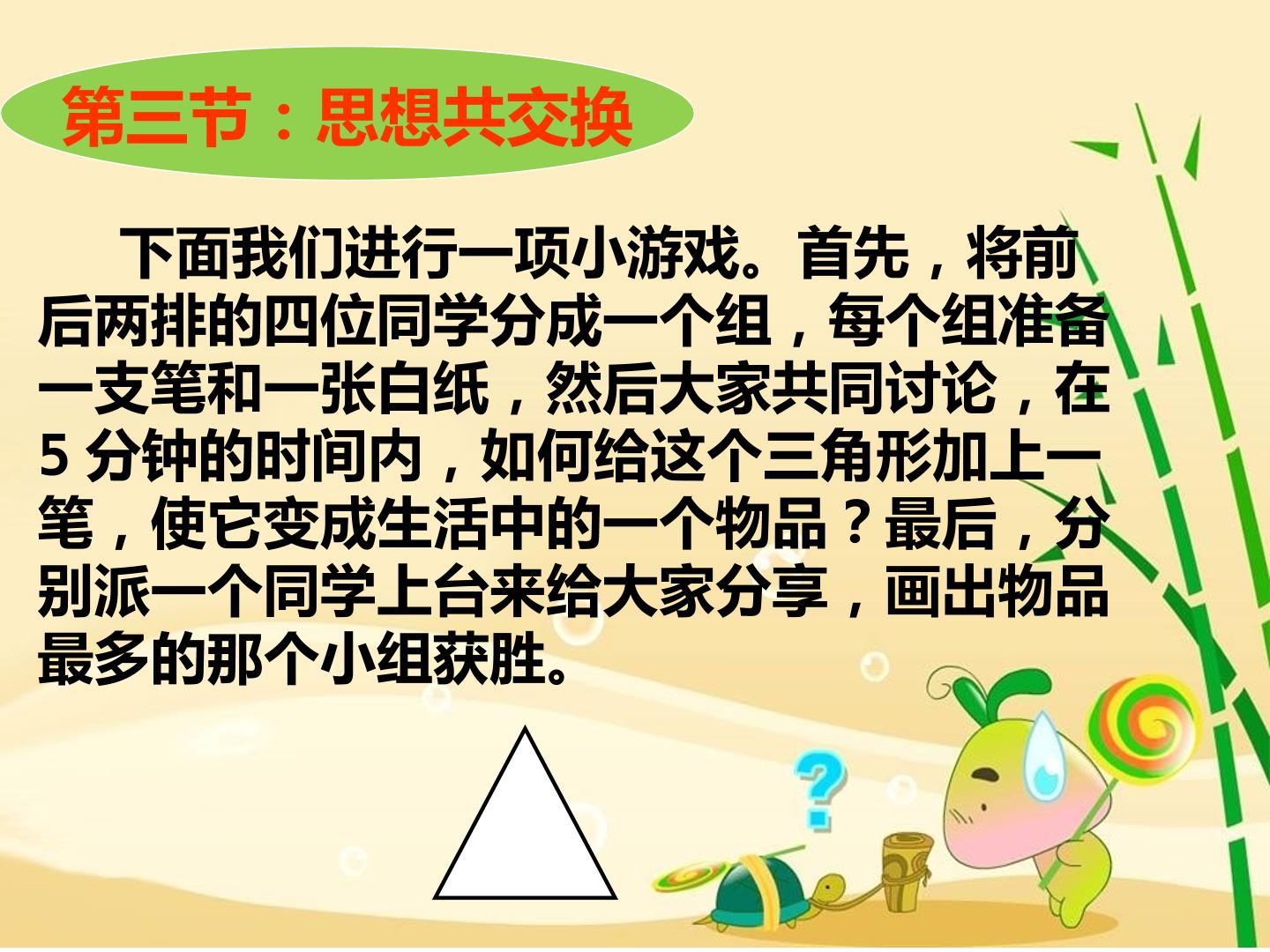 第三节：思想共交换

下面我们进行一项小游戏。首先，将前后两排的四位同学分成一个组，每个组准备一支笔和一张白纸，然后大家共同讨论，在5分钟的时间内，如何给这个三角形加上一笔，使它变成生活中的一个物品？最后，分别派一个同学上台来给大家分享，画出物品最多的那个小组获胜。